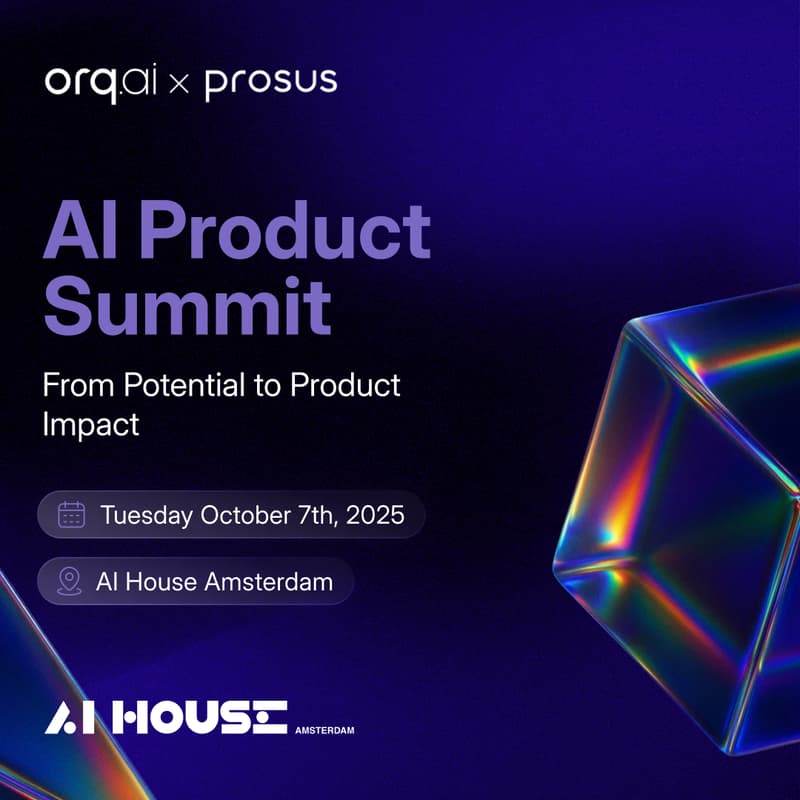 orq.ai × prosus

AI Product Summit

From Potential to Product Impact

Tuesday October 7th, 2025

AI House Amsterdam

AI HOUSE AMSTERDAM